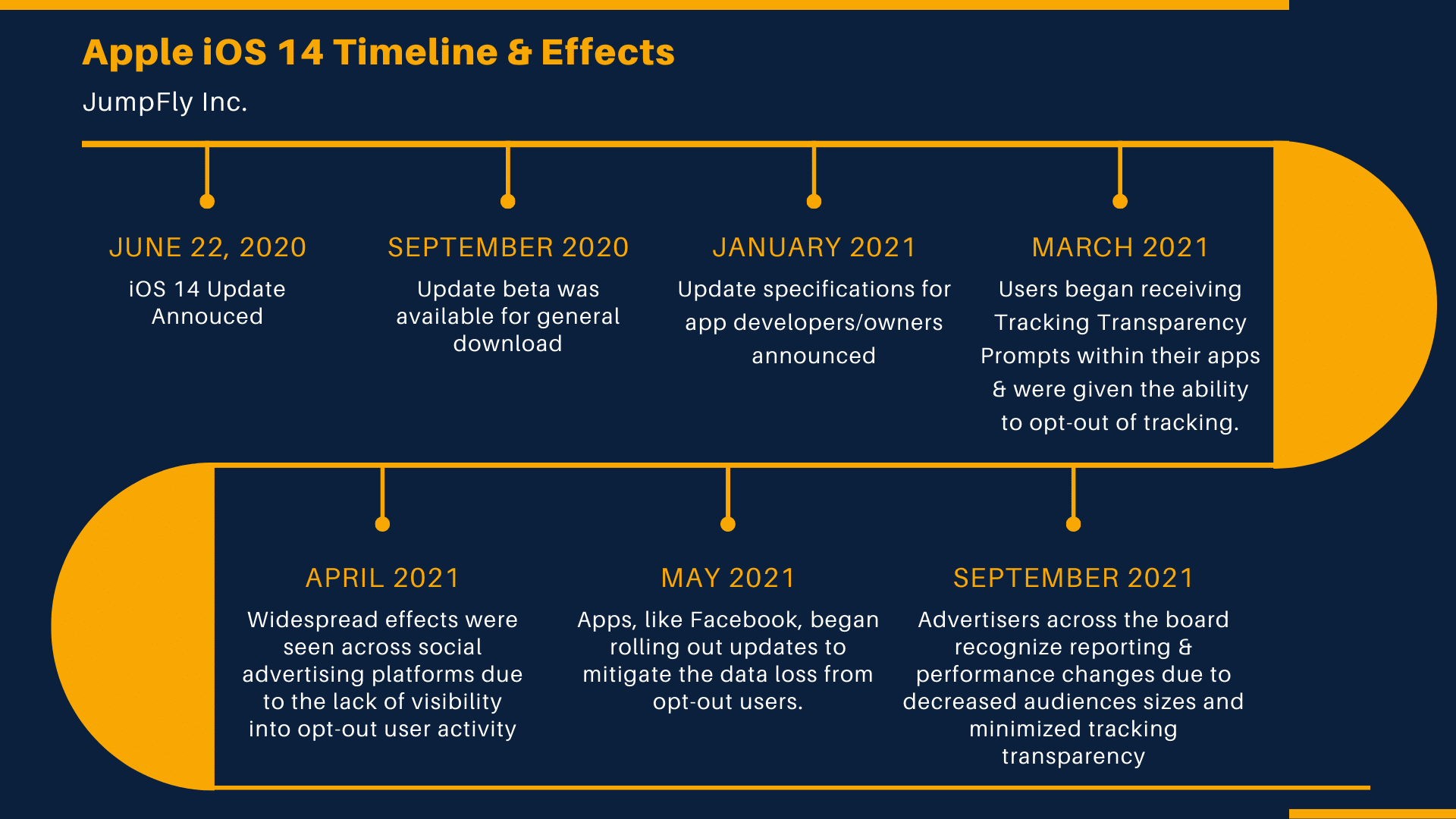 Apple iOS 14 Timeline & Effects

JumpFly Inc.

JUNE 22, 2020

iOS 14 Update Annouced

SEPTEMBER 2020

Update beta was available for general download

JANUARY 2021

Update specifications for app developers/owners announced

MARCH 2021

Users began receiving Tracking Transparency Prompts within their apps & were given the ability to opt-out of tracking.

APRIL 2021

Widespread effects were seen across social advertising platforms due to the lack of visibility into opt-out user activity

MAY 2021

Apps, like Facebook, began rolling out updates to mitigate the data loss from opt-out users.

SEPTEMBER 2021

Advertisers across the board recognize reporting & performance changes due to decreased audiences sizes and minimized tracking transparency